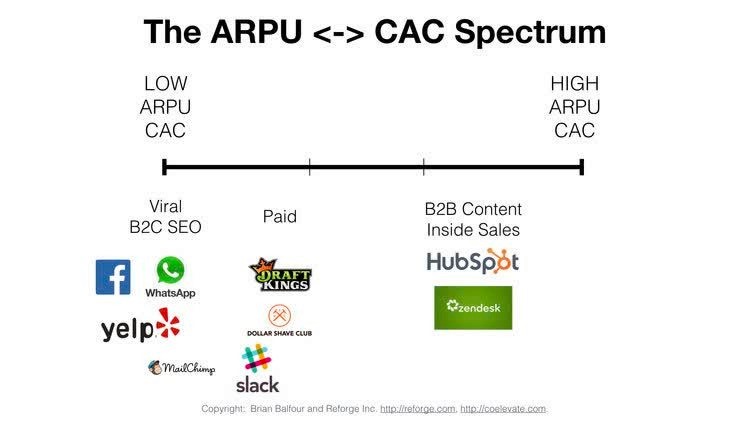 The ARPU <-> CAC Spectrum

LOW
ARPU
CAC

HIGH
ARPU
CAC

Viral
B2C SEO

Paid

B2B Content
Inside Sales

f

WhatsApp

yelp

MailChimp

DRAFT KINGS

DOLLAR SHAVE CLUB

slack

HubSpot

zendesk

Copyright: Brian Balfour and Reforge Inc. http://reforge.com, http://coelevate.com.